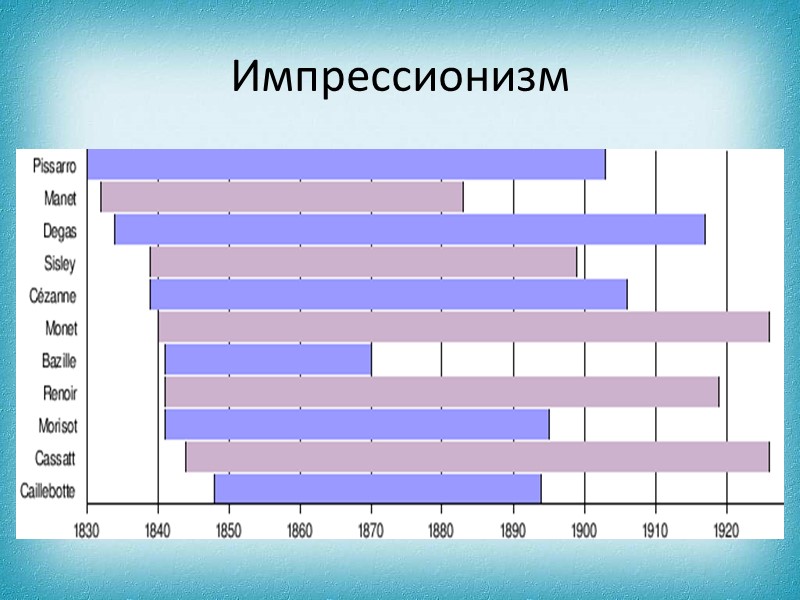 Импрессионизм

Pissarro
Manet
Degas
Sisley
Cézanne
Monet
Bazille
Renoir
Morisot
Cassatt
Caillebotte

1830 1840 1850 1860 1870 1880 1890 1900 1910 1920